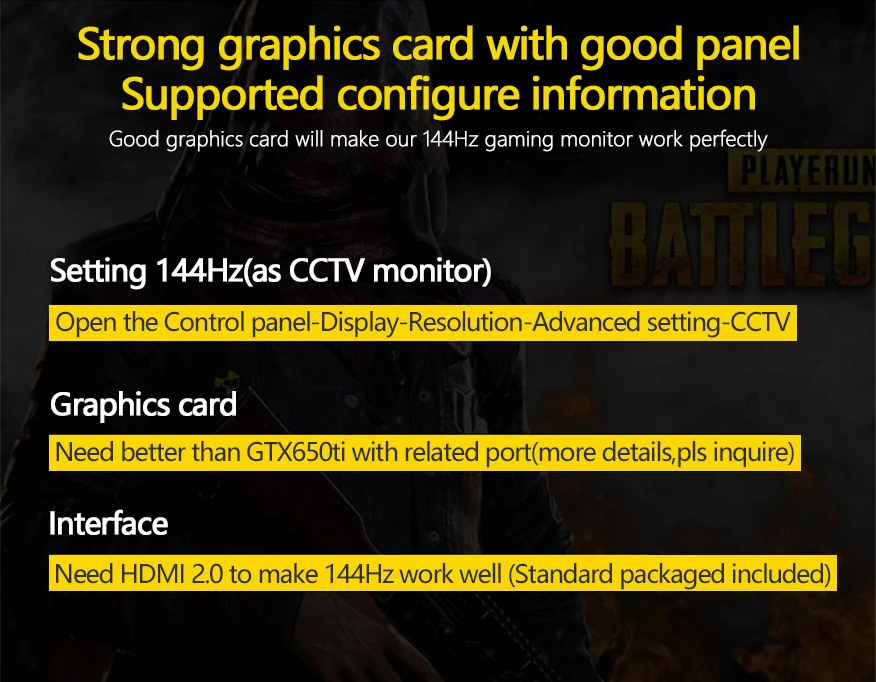 Strong graphics card with good panel
Supported configure information

Good graphics card will make our 144Hz gaming monitor work perfectly

PLAYERUN

BATTLEG

Setting 144Hz(as CCTV monitor)

Open the Control panel-Display-Resolution-Advanced setting-CCTV

Graphics card

Need better than GTX650ti with related port(more details,pls inquire)

Interface

Need HDMI 2.0 to make 144Hz work well (Standard packaged included)